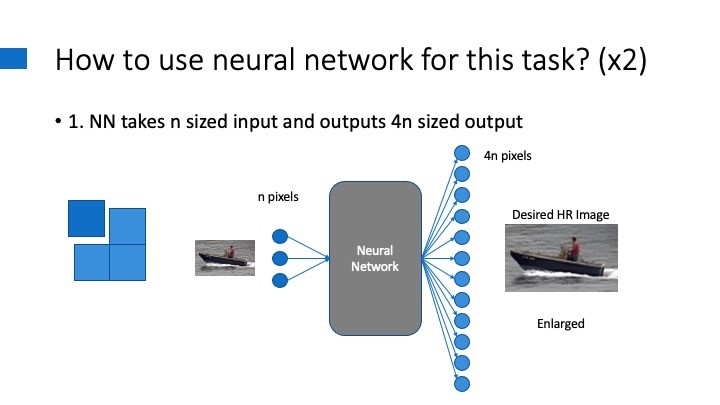 How to use neural network for this task? (x2)

• 1. NN takes n sized input and outputs 4n sized output

n pixels

Neural Network

4n pixels

Desired HR Image

Enlarged